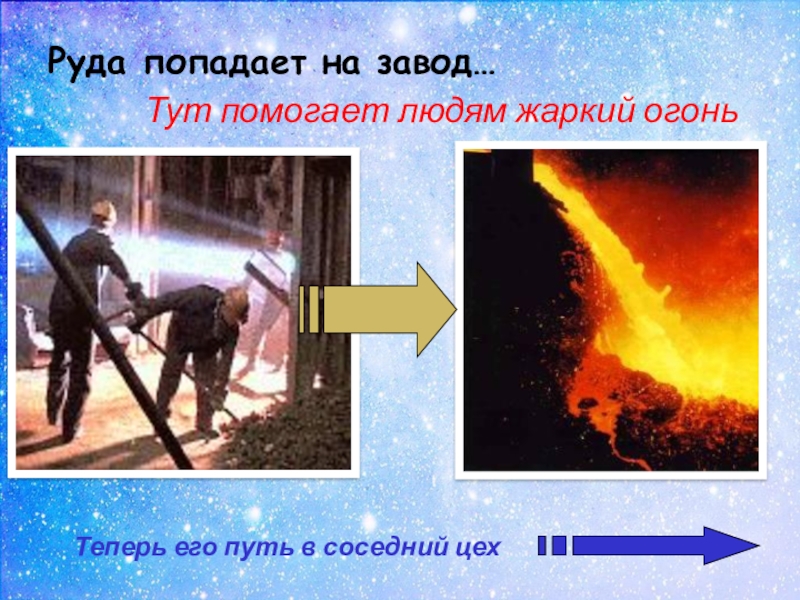 Руда попадает на завод…

Тут помогает людям жаркий огонь

Теперь его путь в соседний цех